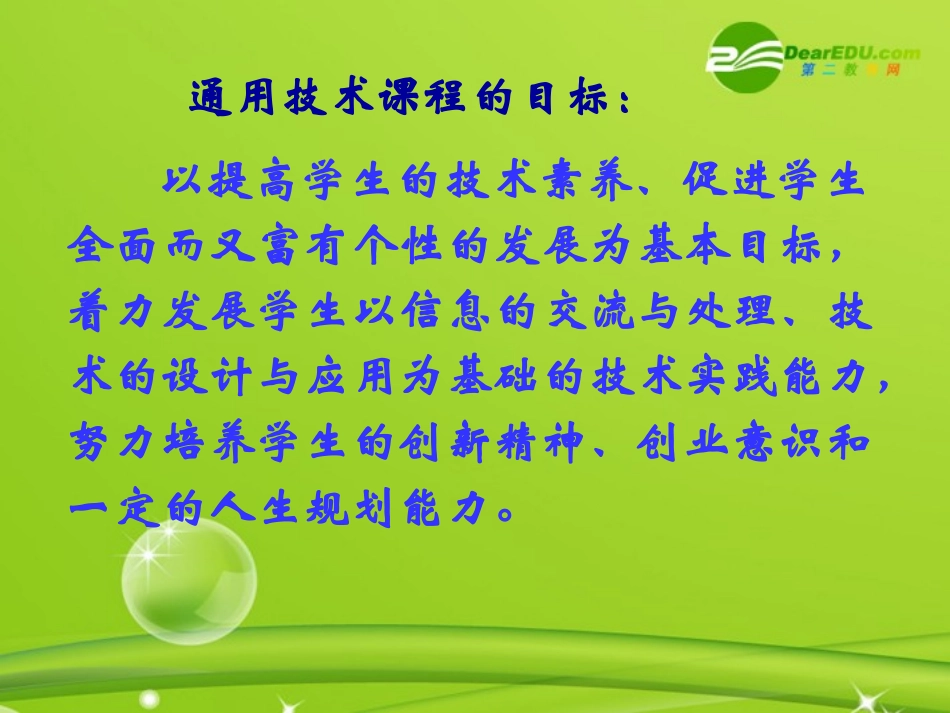 DearEDU.com
第二教育网

通用技术课程的目标：

以提高学生的技术素养、促进学生全面而又富有个性的发展为基本目标，着力发展学生以信息的交流与处理、技术的设计与应用为基础的技术实践能力，努力培养学生的创新精神、创业意识和一定的人生规划能力。